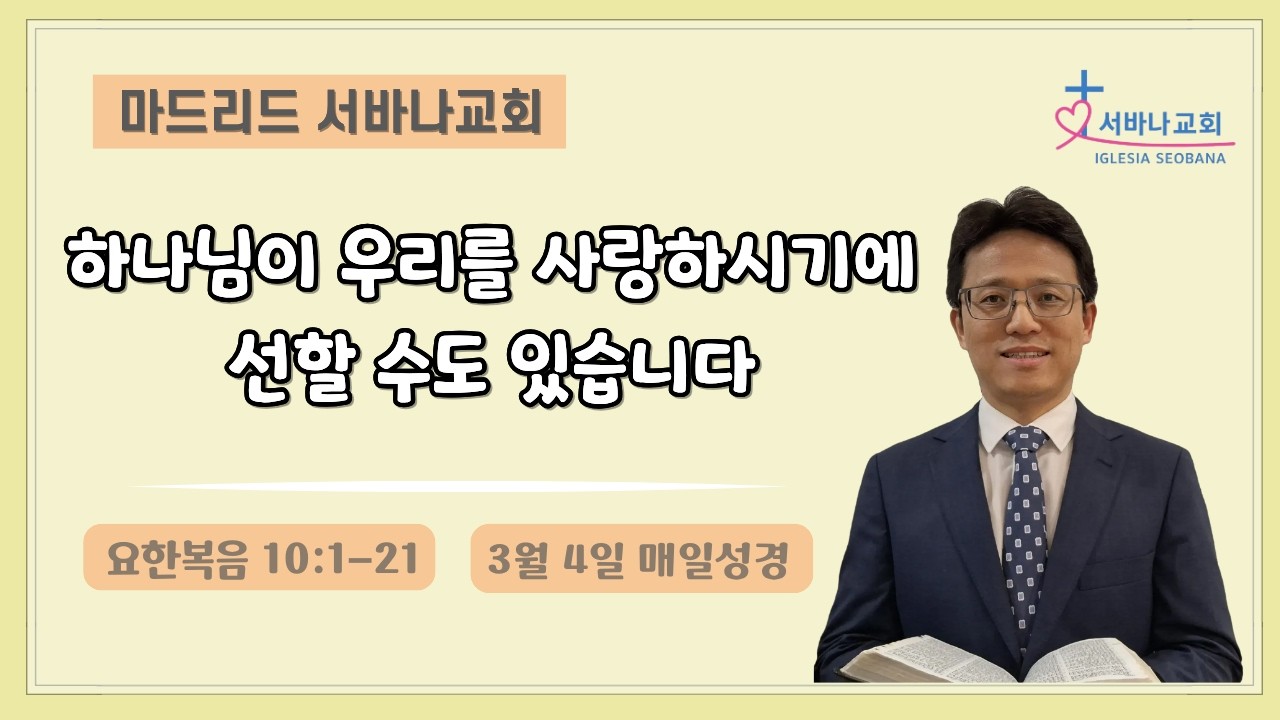 마드리드 서바나교회

서바나교회
IGLESIA SEOBANA

하나님이 우리를 사랑하시기에
선할 수도 있습니다

요한복음 10:1-21

3월 4일 매일성경